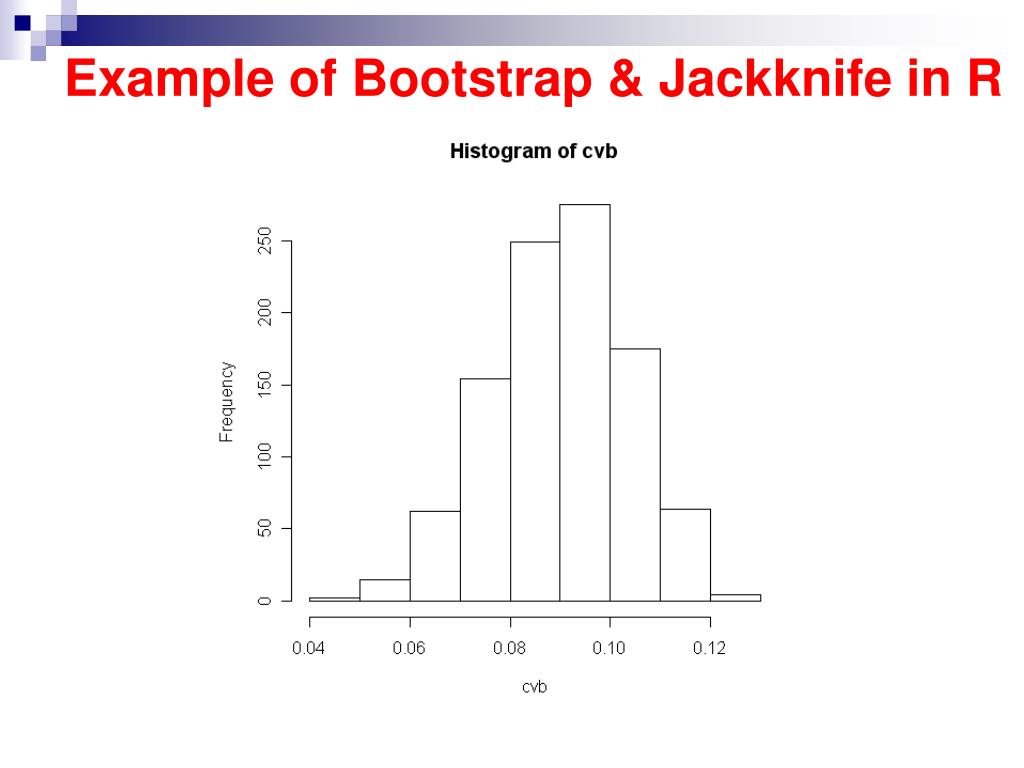 Example of Bootstrap & Jackknife in R

Histogram of cvb

Frequency

0
50
100
150
200
250

0.04
0.06
0.08
0.10
0.12

cvb